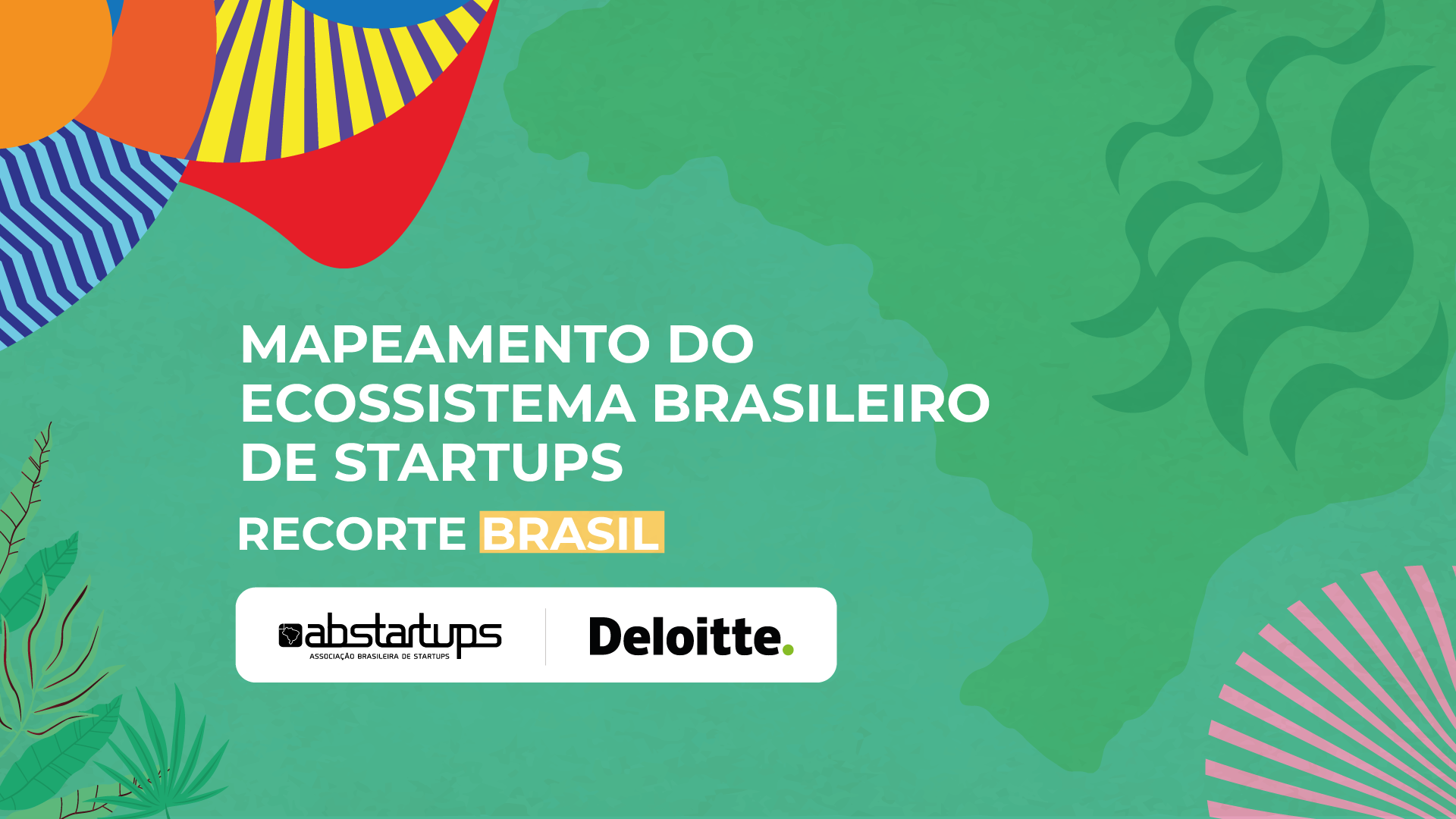 MAPEAMENTO DO ECOSSISTEMA BRASILEIRO DE STARTUPS

RECORTE BRASIL

abstartups
ASSOCIAÇÃO BRASILEIRA DE STARTUPS

Deloitte.